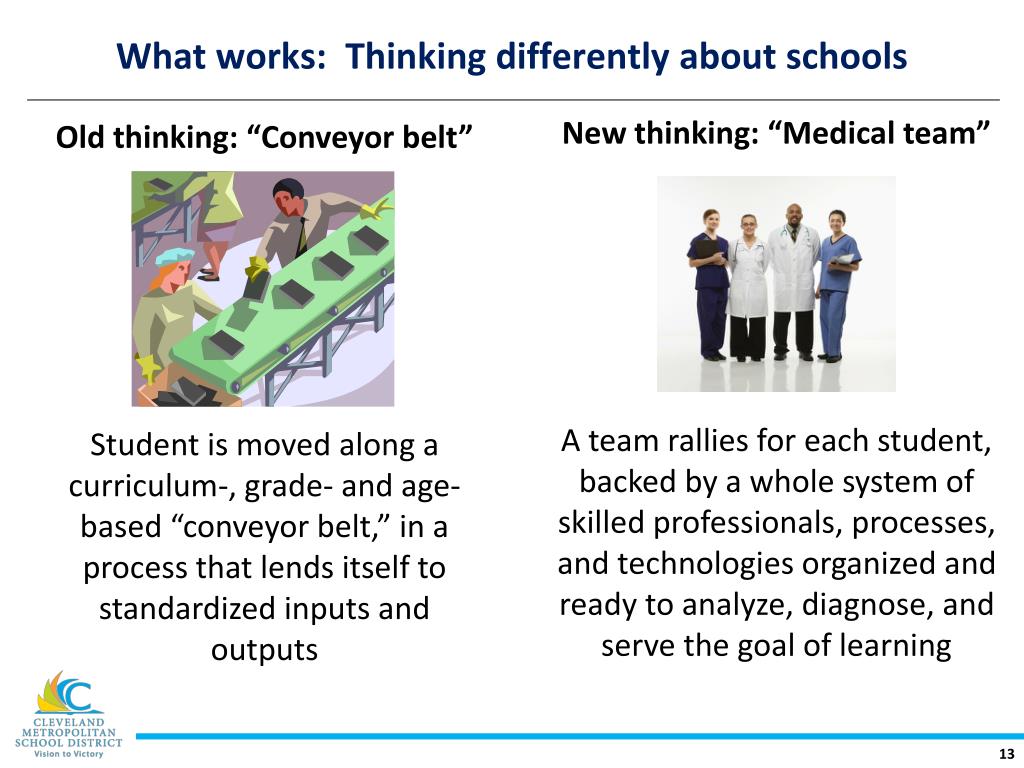 What works: Thinking differently about schools

Old thinking: “Conveyor belt”

Student is moved along a curriculum-, grade- and age-based “conveyor belt,” in a process that lends itself to standardized inputs and outputs

New thinking: “Medical team”

A team rallies for each student, backed by a whole system of skilled professionals, processes, and technologies organized and ready to analyze, diagnose, and serve the goal of learning

CLEVELAND METROPOLITAN SCHOOL DISTRICT
Vision to Victory

13